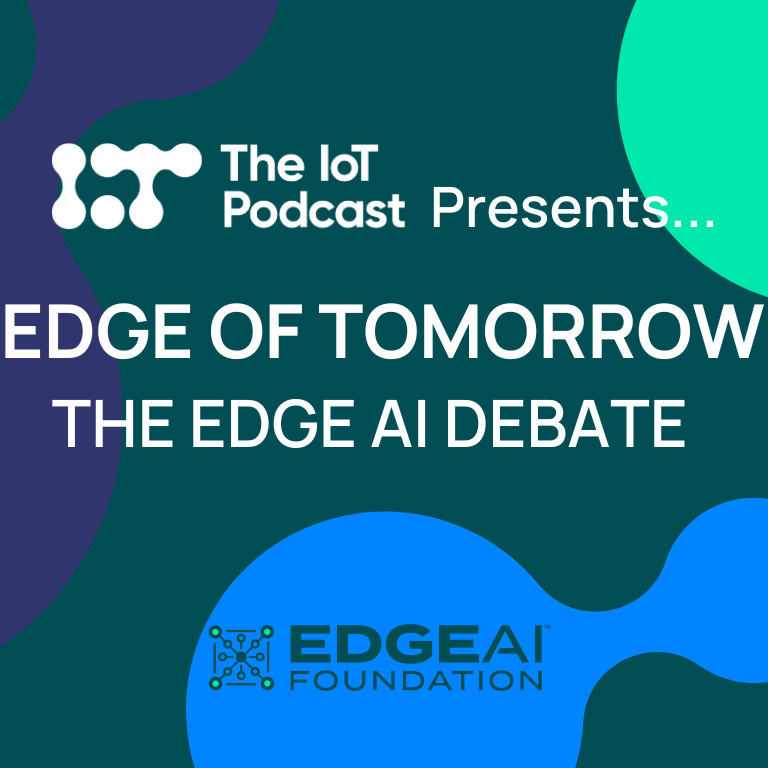 The IoT Podcast Presents...

EDGE OF TOMORROW
THE EDGE AI DEBATE

EDGEAI™
FOUNDATION